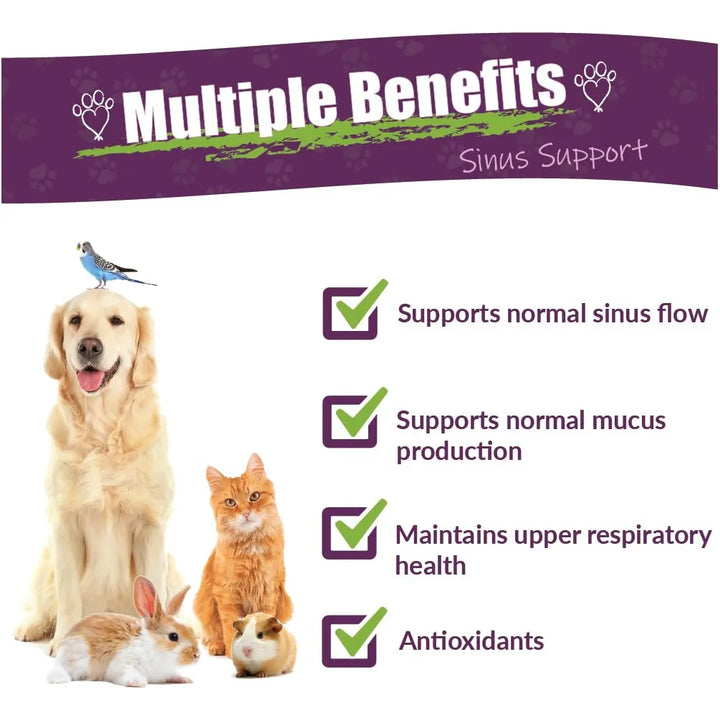 Multiple Benefits

Sinus Support

Supports normal sinus flow

Supports normal mucus production

Maintains upper respiratory health

Antioxidants